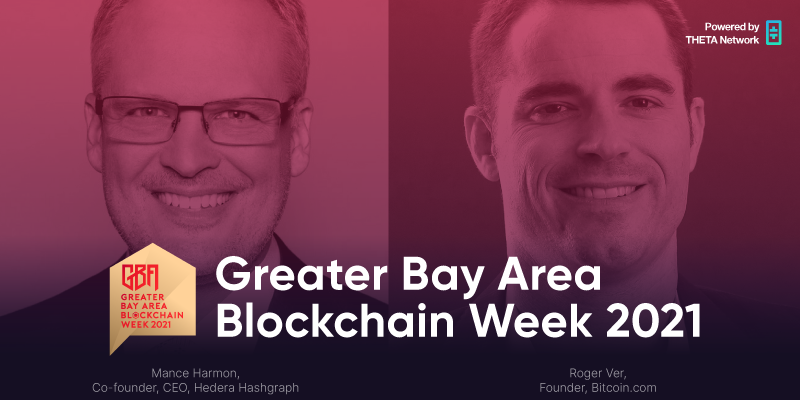 Powered by
THETA Network

GBA
GREATER
BAY AREA
BLOCKCHAIN
WEEK 2021

Greater Bay Area
Blockchain Week 2021

Mance Harmon,
Co-founder, CEO, Hedera Hashgraph

Roger Ver,
Founder, Bitcoin.com